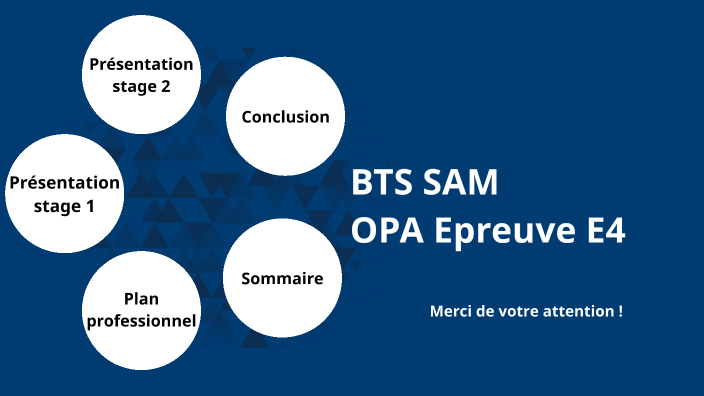 Présentation stage 2

Conclusion

Présentation stage 1

Sommaire

Plan professionnel

BTS SAM
OPA Epreuve E4

Merci de votre attention !